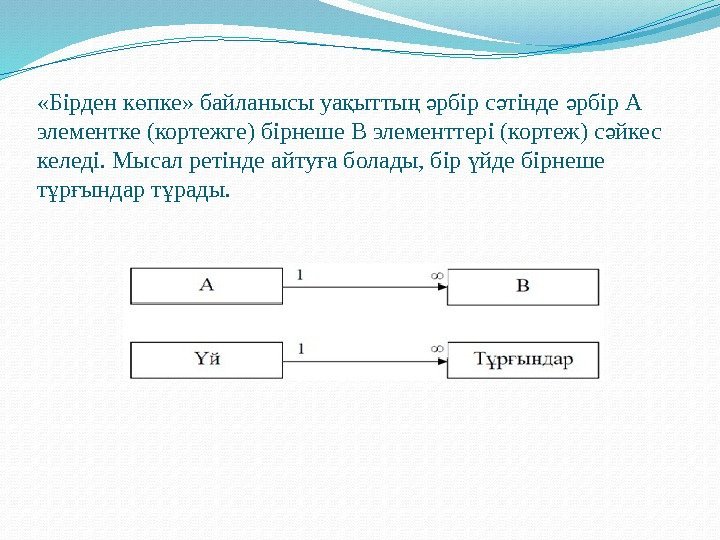 «Бірден көпке» байланысы уақыттың әрбір сәтінде әрбір А элементке (кортежге) бірнеше В элементтері (кортеж) сәйкес келеді. Мысал ретінде айтуға болады, бір үйде бірнеше тұрғындар тұрады.

А

1

$\infty$

В

Үй

1

$\infty$

Тұрғындар